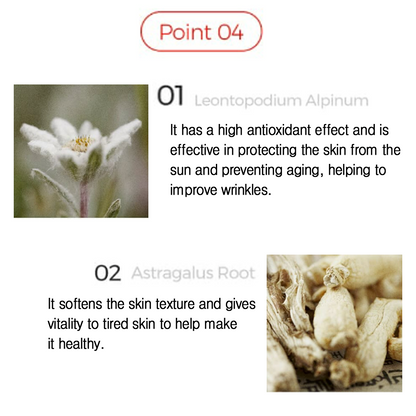 Point 04

01 Leontopodium Alpinum

It has a high antioxidant effect and is effective in protecting the skin from the sun and preventing aging, helping to improve wrinkles.

02 Astragalus Root

It softens the skin texture and gives vitality to tired skin to help make it healthy.